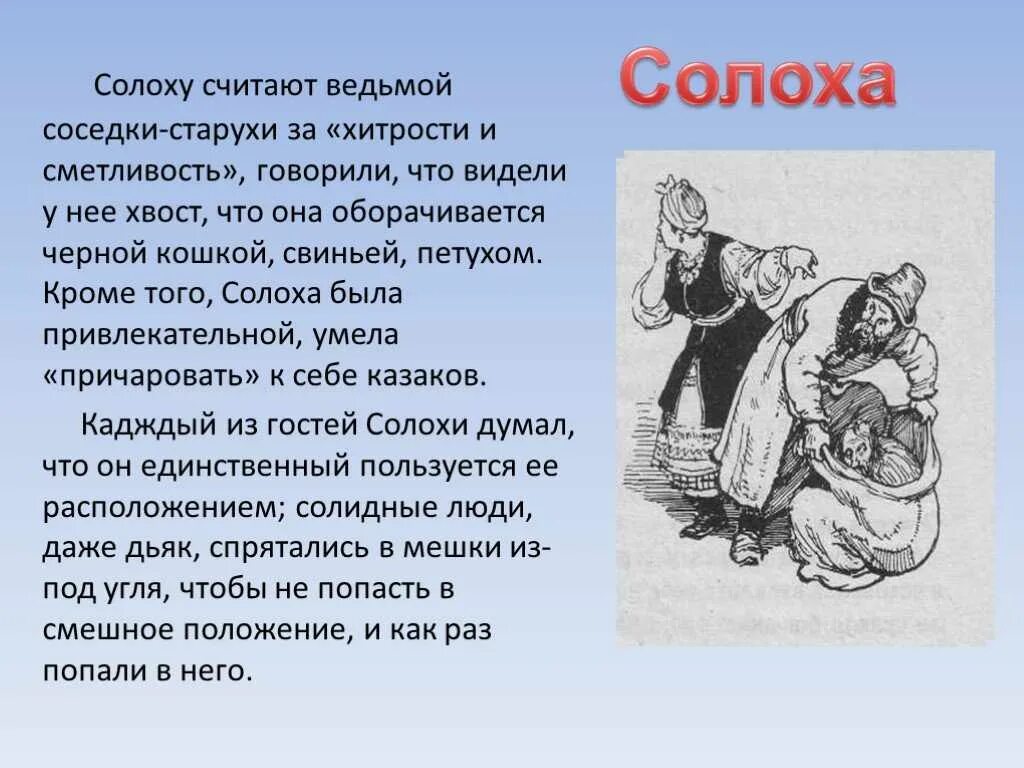 Солоха

Солоху считают ведьмой соседки-старухи за «хитрости и сметливость», говорили, что видели у нее хвост, что она оборачивается черной кошкой, свиньей, петухом. Кроме того, Солоха была привлекательной, умела «причаровать» к себе казаков.

Кадждый из гостей Солохи думал, что он единственный пользуется ее расположением; солидные люди, даже дьяк, спрятались в мешки из-под угля, чтобы не попасть в смешное положение, и как раз попали в него.